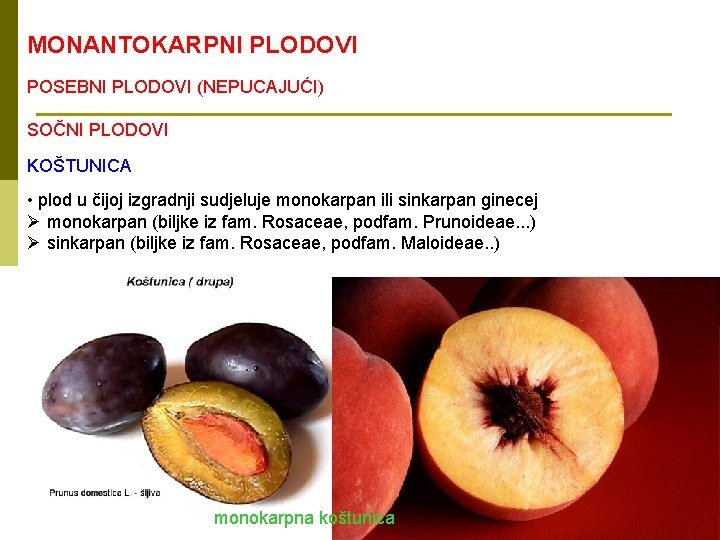 MONANTOKARPNI PLODOVI

POSEBNI PLODOVI (NEPUCAJUĆI)

SOČNI PLODOVI

KOŠTUNICA

• plod u čijoj izgradnji sudjeluje monokarpan ili sinkarpan ginecej
➢ monokarpan (biljke iz fam. Rosaceae, podfam. Prunoideae...)
➢ sinkarpan (biljke iz fam. Rosaceae, podfam. Maloideae..)

Koštunica ( drupa)

Prunus domestica L. - šljiva

monokarpna koštunica